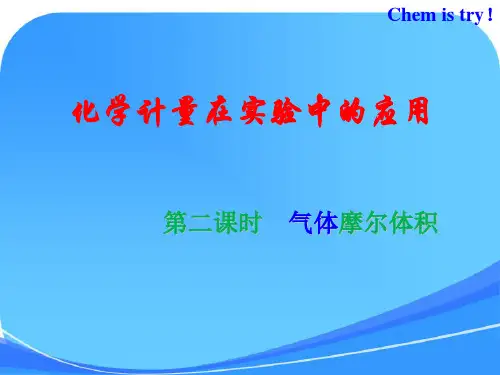 Chem is try !

化学计量在实验中的应用

第二课时　气体摩尔体积